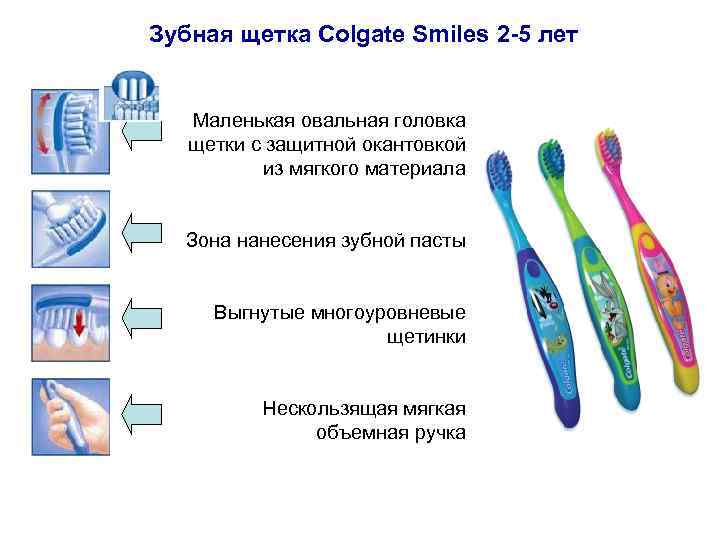 Зубная щетка Colgate Smiles 2-5 лет

Маленькая овальная головка щетки с защитной окантовкой из мягкого материала

Зона нанесения зубной пасты

Выгнутые многоуровневые щетинки

Нескользящая мягкая объемная ручка

Colgate

Colgate

Colgate